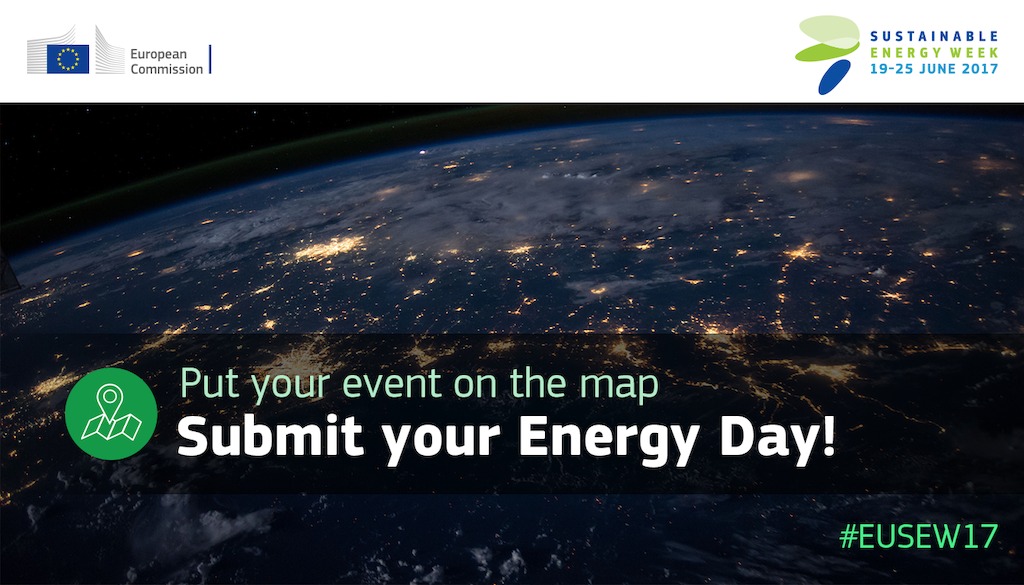 European Commission

SUSTAINABLE ENERGY WEEK 19-25 JUNE 2017

Put your event on the map
Submit your Energy Day!

#EUSEW17